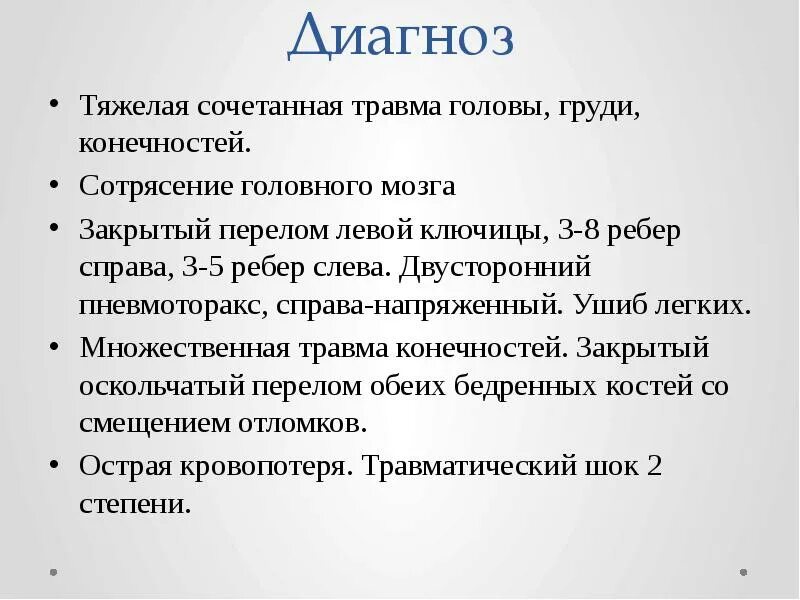 Диагноз

• Тяжелая сочетанная травма головы, груди, конечностей.
• Сотрясение головного мозга
• Закрытый перелом левой ключицы, 3-8 ребер справа, 3-5 ребер слева. Двусторонний пневмоторакс, справа-напряженный. Ушиб легких.
• Множественная травма конечностей. Закрытый оскольчатый перелом обеих бедренных костей со смещением отломков.
• Острая кровопотеря. Травматический шок 2 степени.